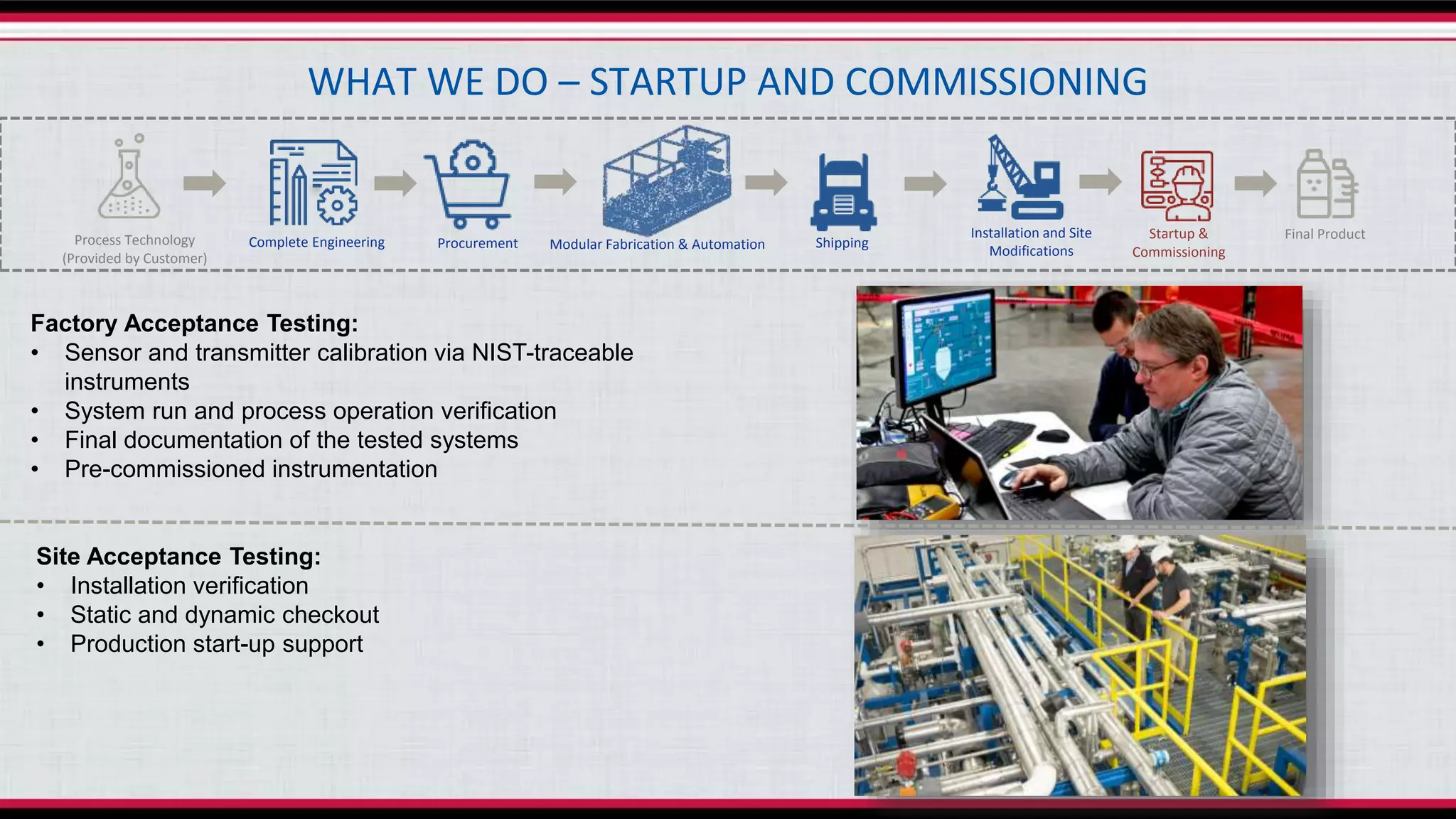 WHAT WE DO – STARTUP AND COMMISSIONING

Process Technology (Provided by Customer)

Complete Engineering

Procurement

Modular Fabrication & Automation

Shipping

Installation and Site Modifications

Startup & Commissioning

Final Product

Factory Acceptance Testing:
• Sensor and transmitter calibration via NIST-traceable instruments
• System run and process operation verification
• Final documentation of the tested systems
• Pre-commissioned instrumentation

Site Acceptance Testing:
• Installation verification
• Static and dynamic checkout
• Production start-up support